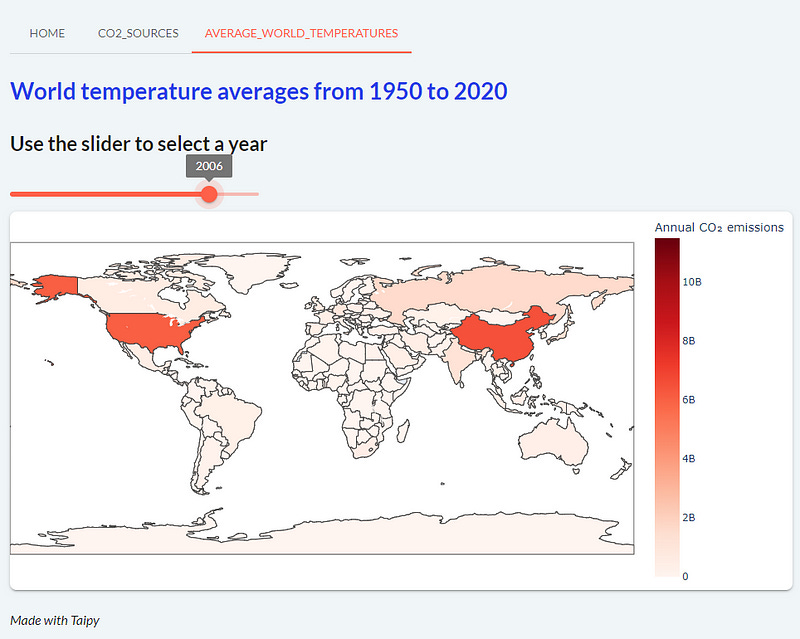 HOME CO2_SOURCES AVERAGE_WORLD_TEMPERATURES

World temperature averages from 1950 to 2020

Use the slider to select a year

2006

Annual $CO_2$ emissions

10B
8B
6B
4B
2B
0

Made with Taipy